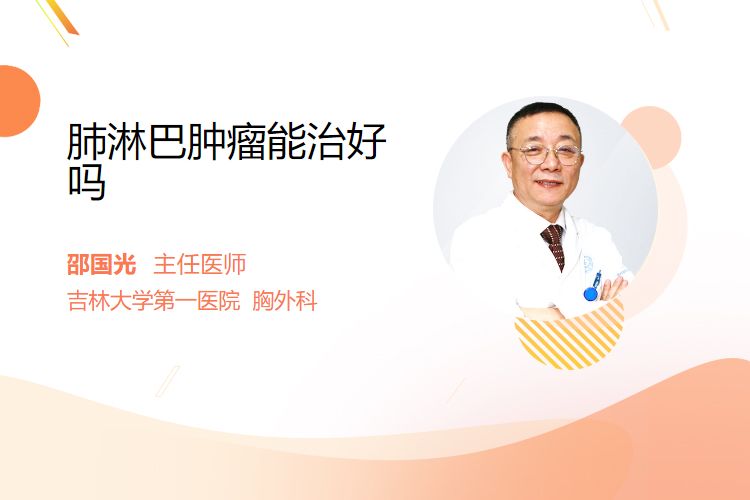 肺淋巴肿瘤能治好吗

邵国光 主任医师
吉林大学第一医院 胸外科